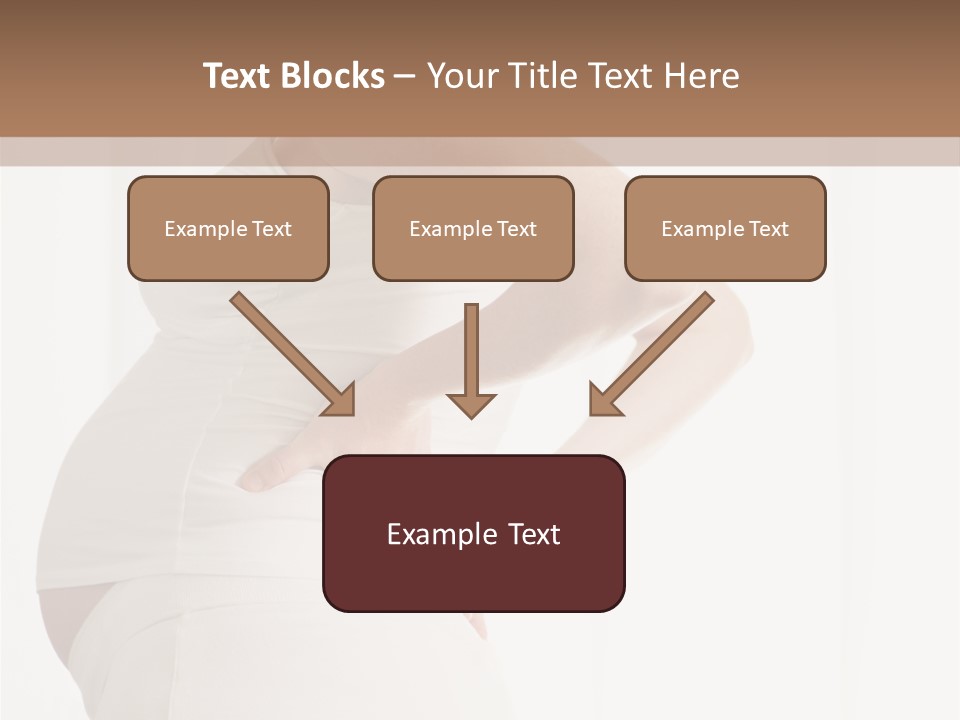 Text Blocks – Your Title Text Here

Example Text

Example Text

Example Text

Example Text